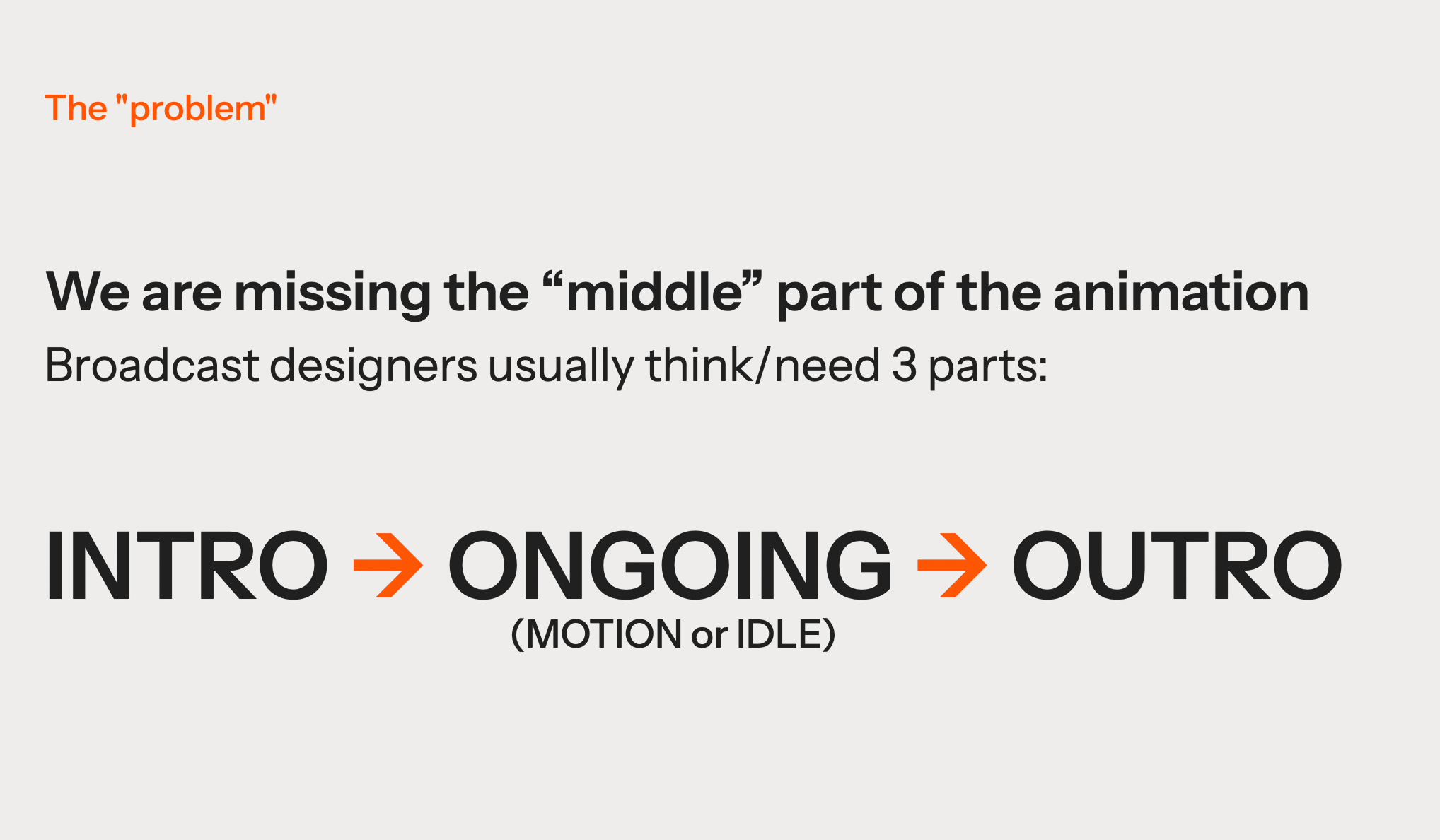 The "problem"

We are missing the “middle” part of the animation
Broadcast designers usually think/need 3 parts:

INTRO → ONGOING → OUTRO
(MOTION or IDLE)